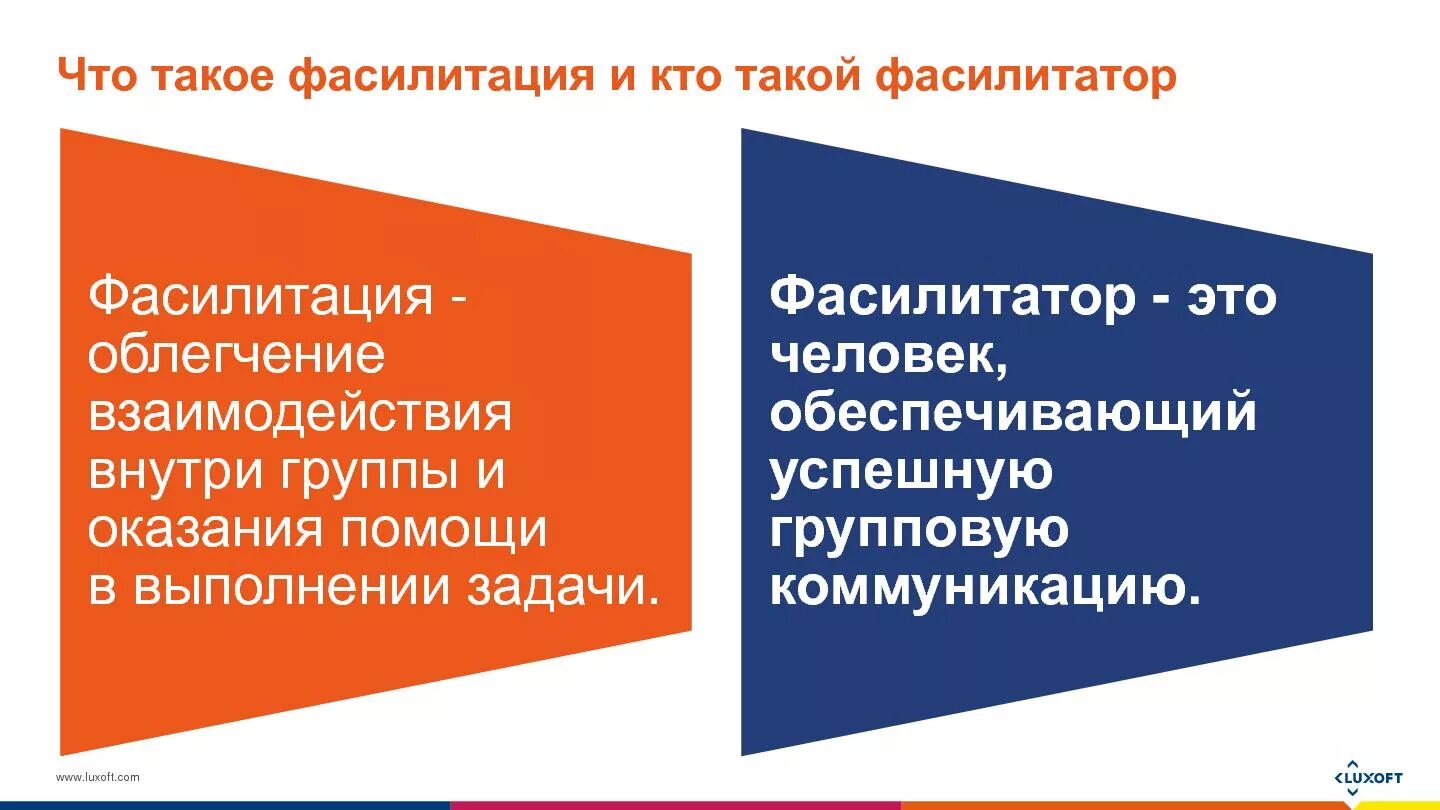 Что такое фасилитация и кто такой фасилитатор

Фасилитация - облегчение взаимодействия внутри группы и оказания помощи в выполнении задачи.

Фасилитатор - это человек, обеспечивающий успешную групповую коммуникацию.

www.luxoft.com

LUXOFT